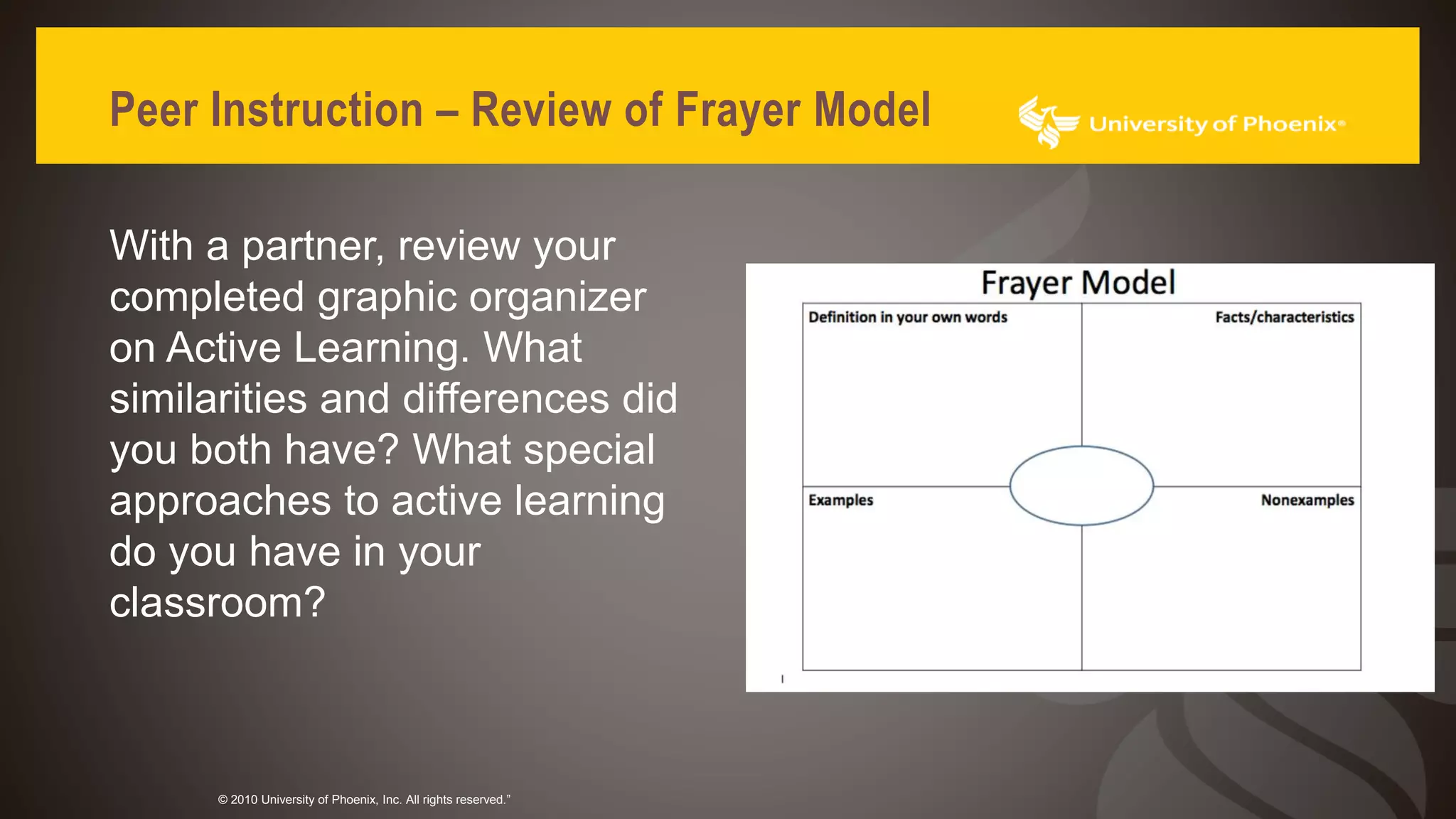 Peer Instruction – Review of Frayer Model

University of Phoenix®

With a partner, review your completed graphic organizer on Active Learning. What similarities and differences did you both have? What special approaches to active learning do you have in your classroom?

Frayer Model

Definition in your own words

Facts/characteristics

Examples

Nonexamples

© 2010 University of Phoenix, Inc. All rights reserved.”